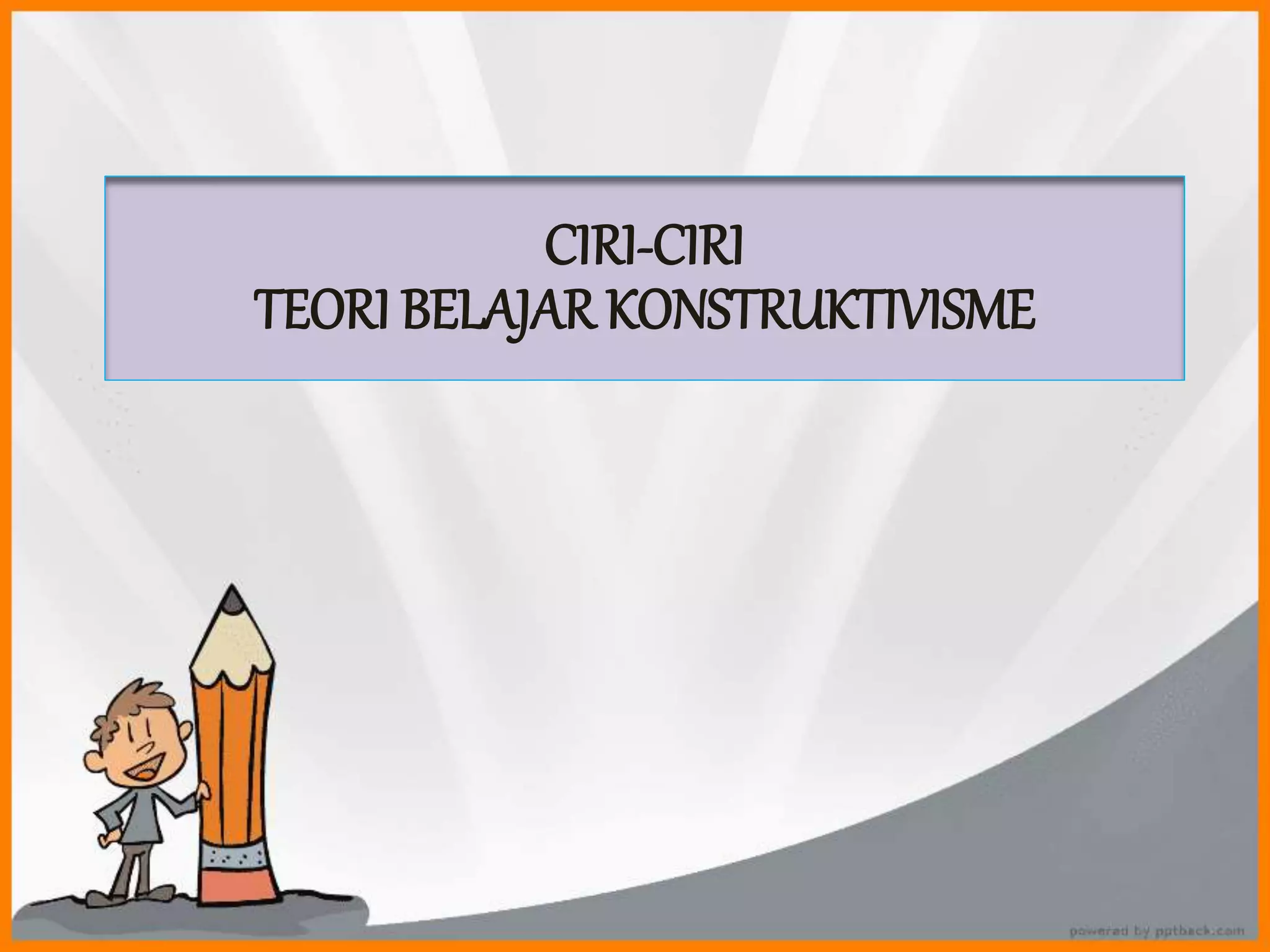 CIRI-CIRI
TEORI BELAJAR KONSTRUKTIVISME

powered by pptback.com